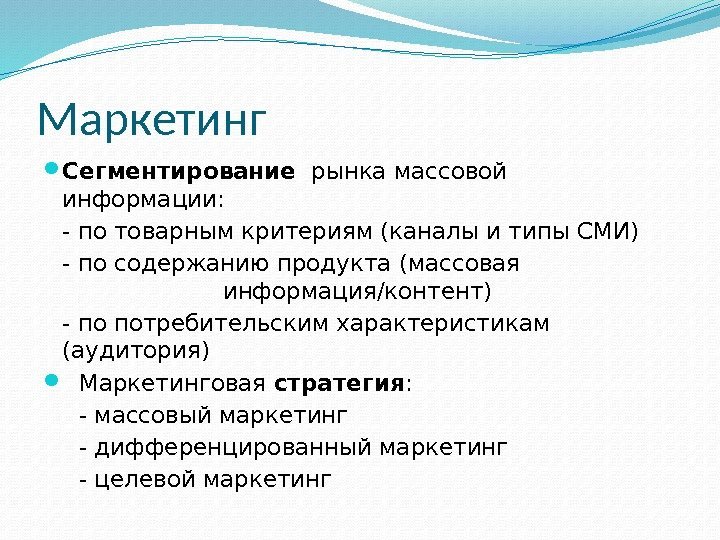 Маркетинг

Сегментирование рынка массовой информации:

- по товарным критериям (каналы и типы СМИ)

- по содержанию продукта (массовая информация/контент)

- по потребительским характеристикам (аудитория)

Маркетинговая стратегия:

- массовый маркетинг

- дифференцированный маркетинг

- целевой маркетинг